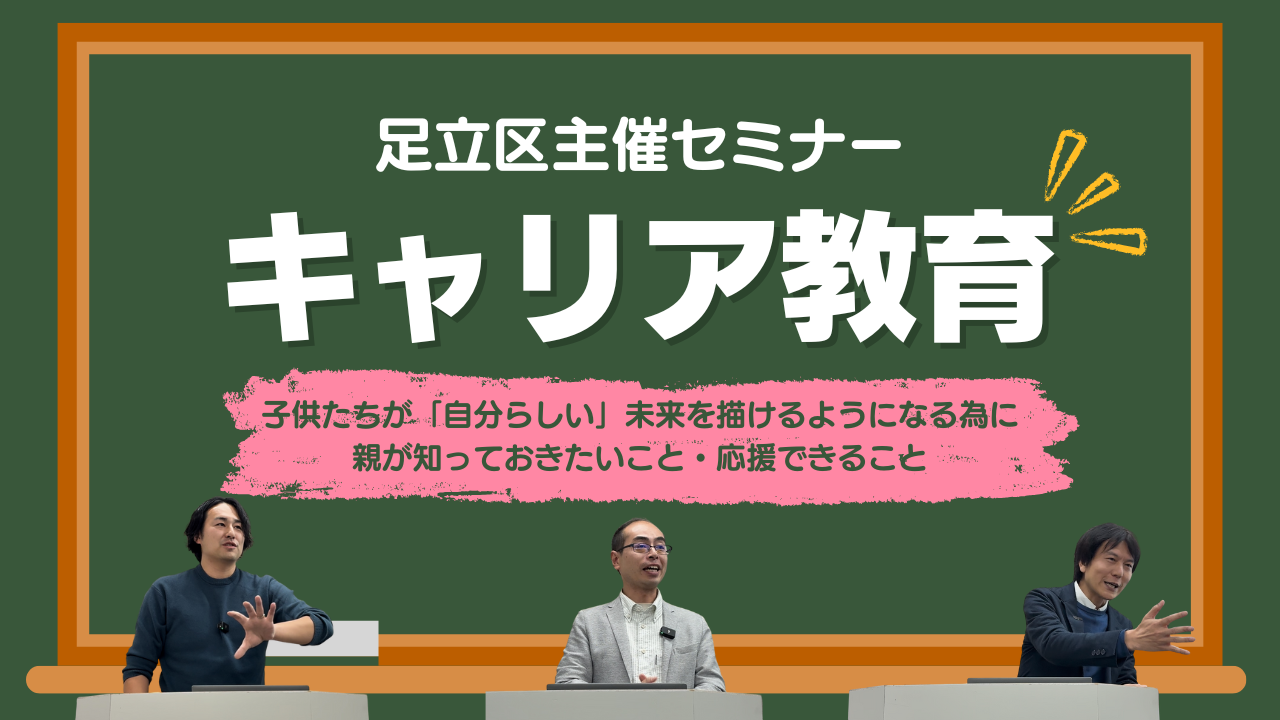 足立区主催セミナー

キャリア教育

子供たちが「自分らしい」未来を描けるようになる為に
親が知っておきたいこと・応援できること